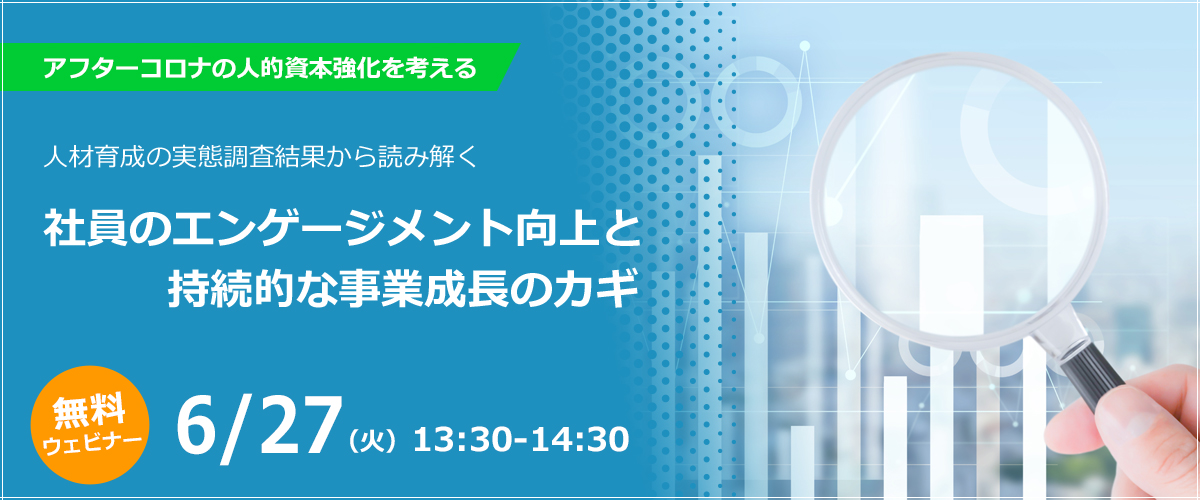 アフターコロナの人的資本強化を考える

人材育成の実態調査結果から読み解く

社員のエンゲージメント向上と
持続的な事業成長のカギ

無料
ウェビナー

6/27（火）13:30-14:30